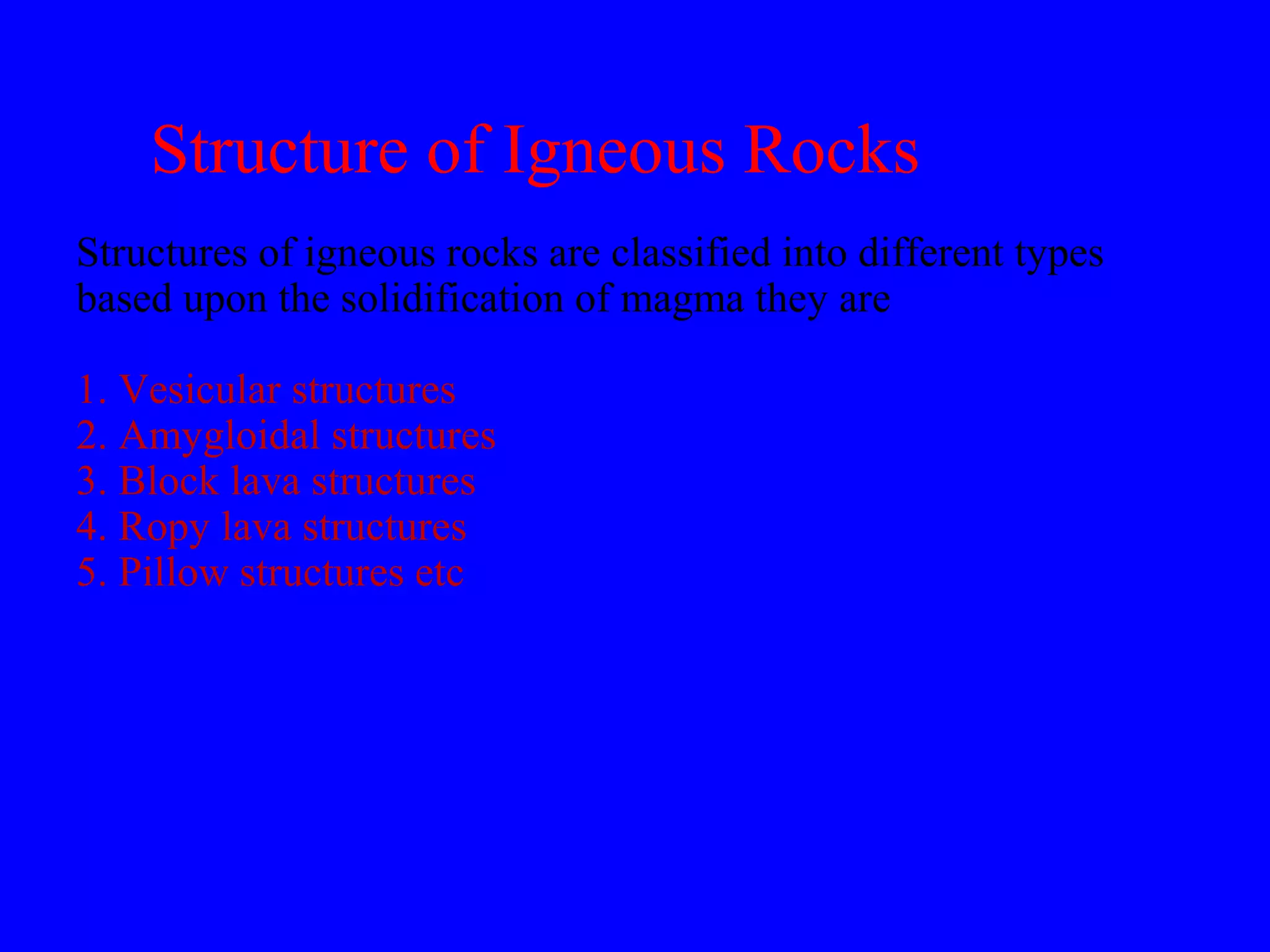 Structure of Igneous Rocks

Structures of igneous rocks are classified into different types based upon the solidification of magma they are

1. Vesicular structures
2. Amygloidal structures
3. Block lava structures
4. Ropy lava structures
5. Pillow structures etc